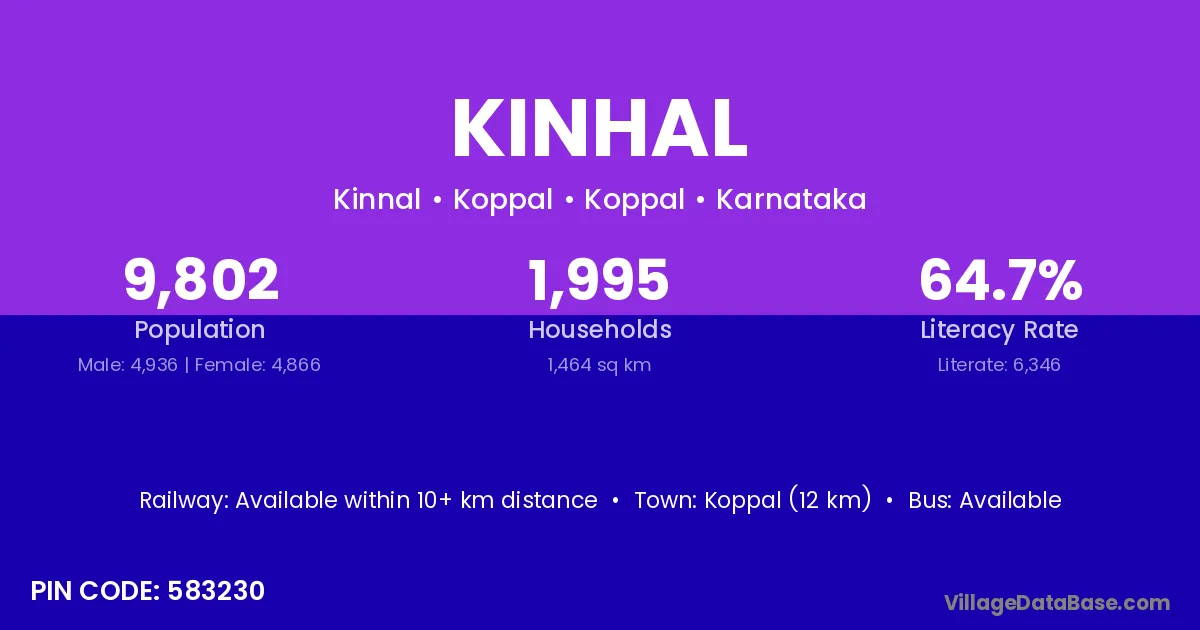 KINHAL

Kinnal • Koppal • Koppal • Karnataka

9,802
Population
Male: 4,936 | Female: 4,866

1,995
Households
1,464 sq km

64.7%
Literacy Rate
Literate: 6,346

Railway: Available within 10+ km distance • Town: Koppal (12 km) • Bus: Available

PIN CODE: 583230

VillageDataBase.com